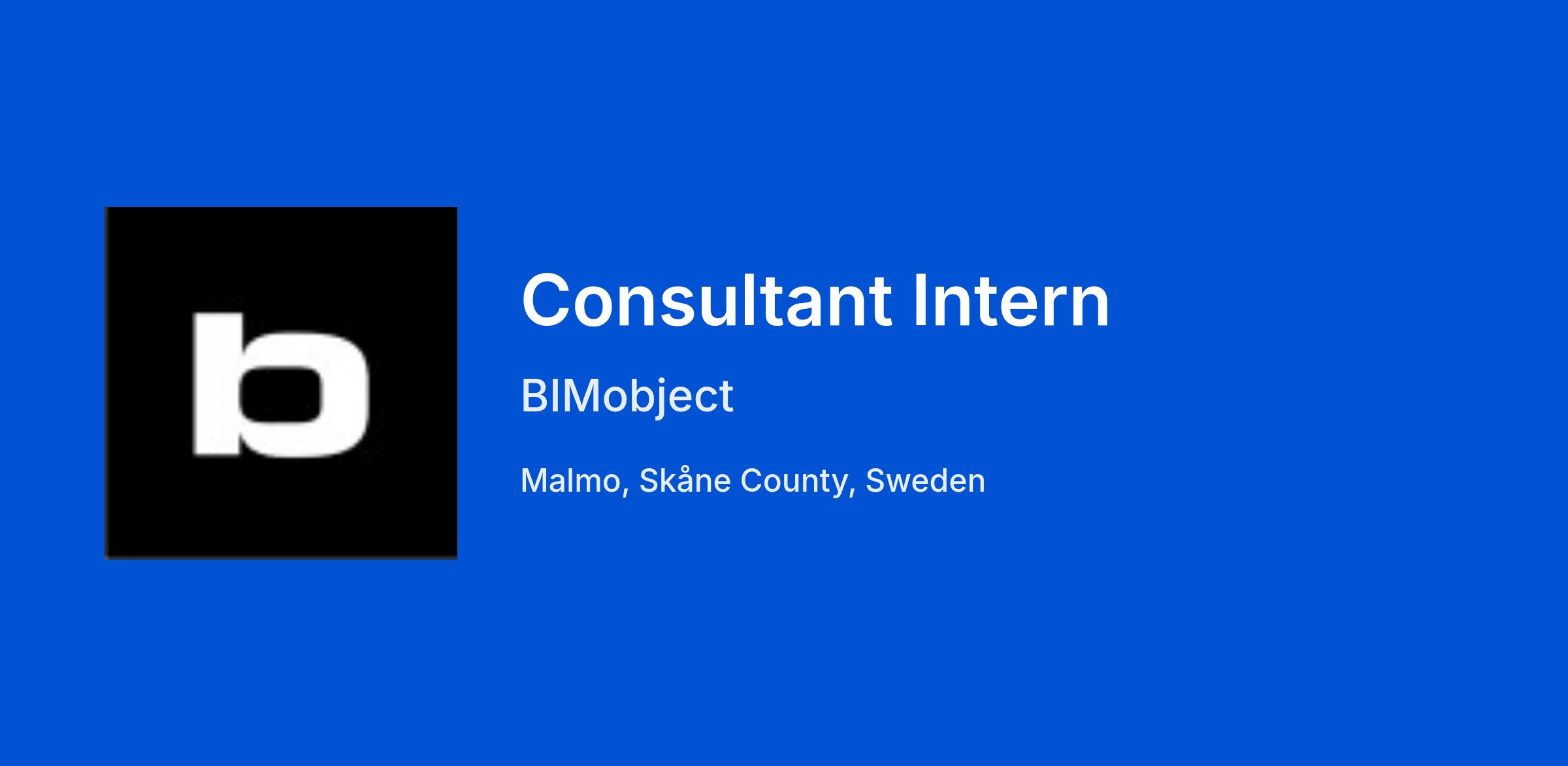 b

Consultant Intern

BIMobject

Malmo, Skåne County, Sweden